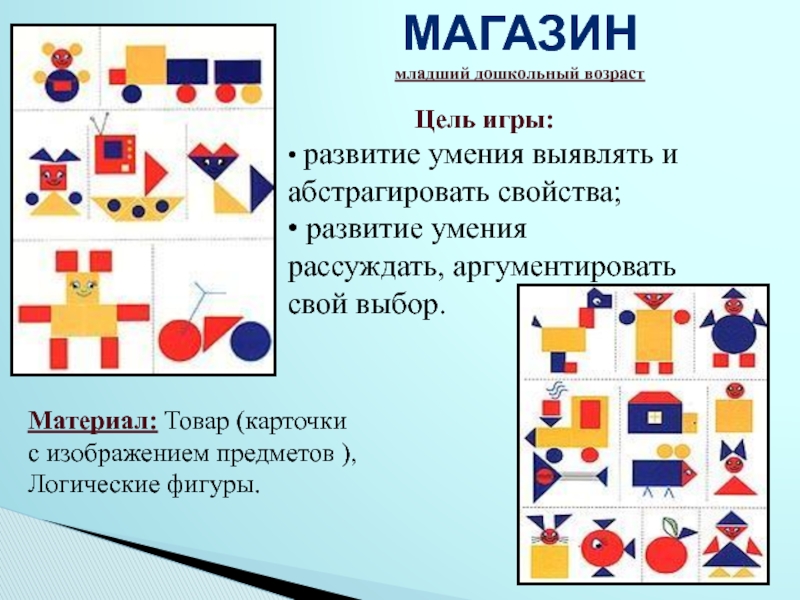 МАГАЗИН

младший дошкольный возраст

Цель игры:

• развитие умения выявлять и абстрагировать свойства;

• развитие умения рассуждать, аргументировать свой выбор.

Материал: Товар (карточки с изображением предметов ), Логические фигуры.